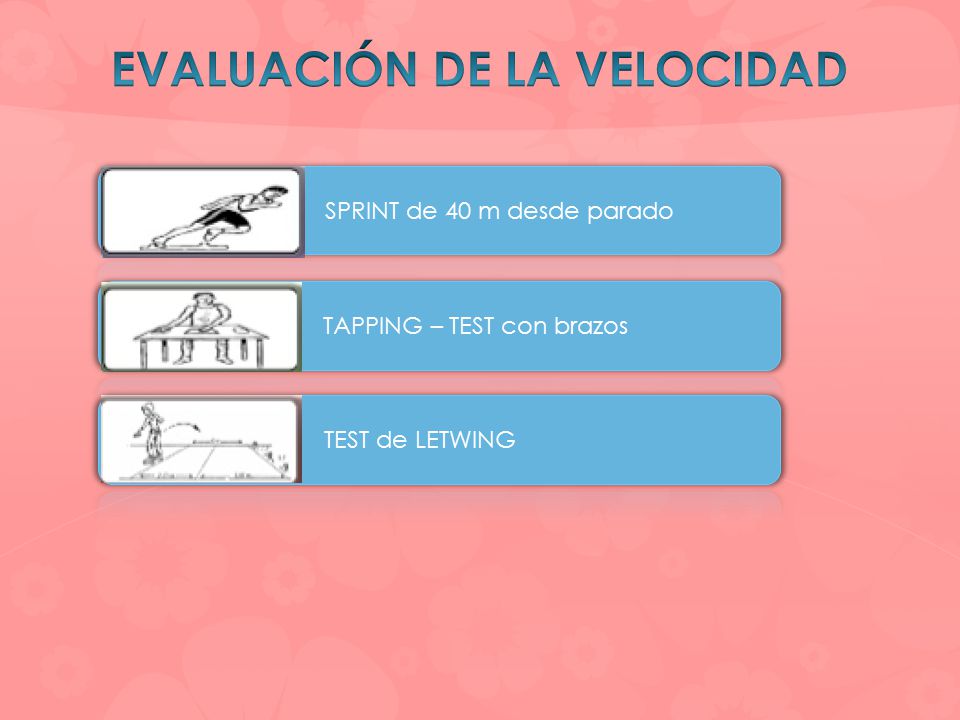 EVALUACIÓN DE LA VELOCIDAD

SPRINT de 40 m desde parado

TAPPING – TEST con brazos

TEST de LETWING